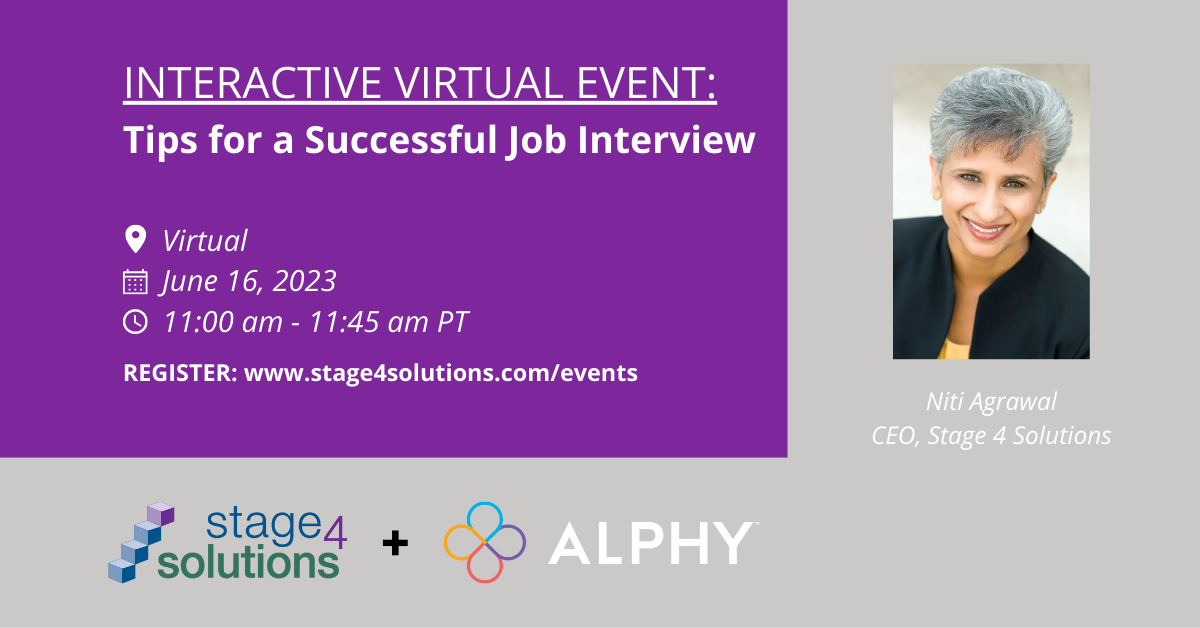 INTERACTIVE VIRTUAL EVENT:
Tips for a Successful Job Interview

Virtual
June 16, 2023
11:00 am - 11:45 am PT

REGISTER: www.stage4solutions.com/events

Niti Agrawal
CEO, Stage 4 Solutions

stage4 solutions + ALPHY™